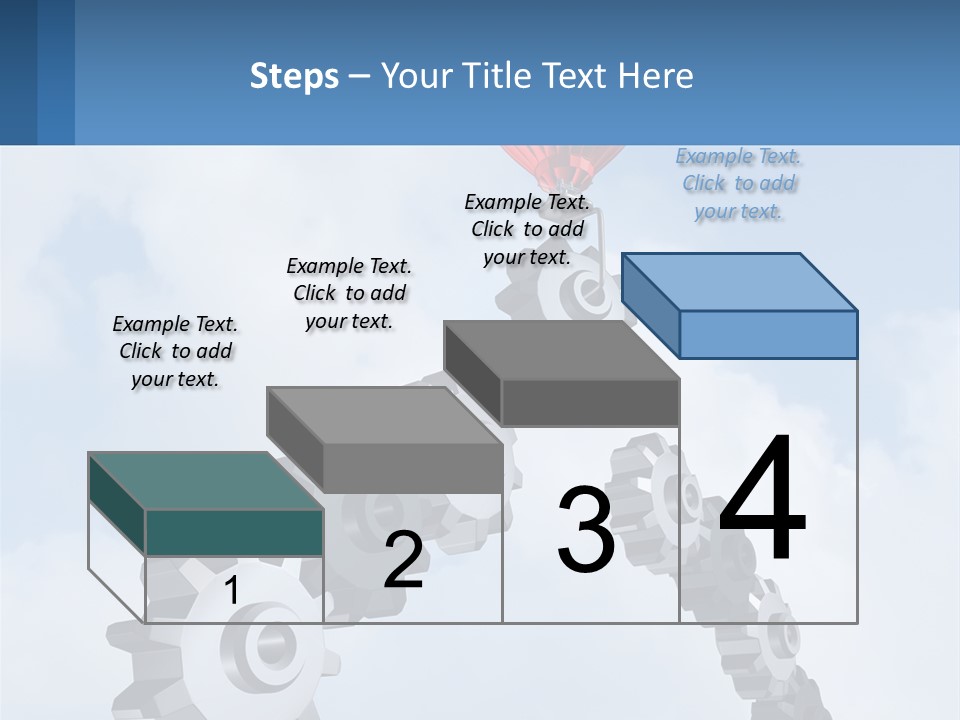 Steps – Your Title Text Here

Example Text. Click to add your text.

Example Text. Click to add your text.

Example Text. Click to add your text.

Example Text. Click to add your text.

1

2

3

4